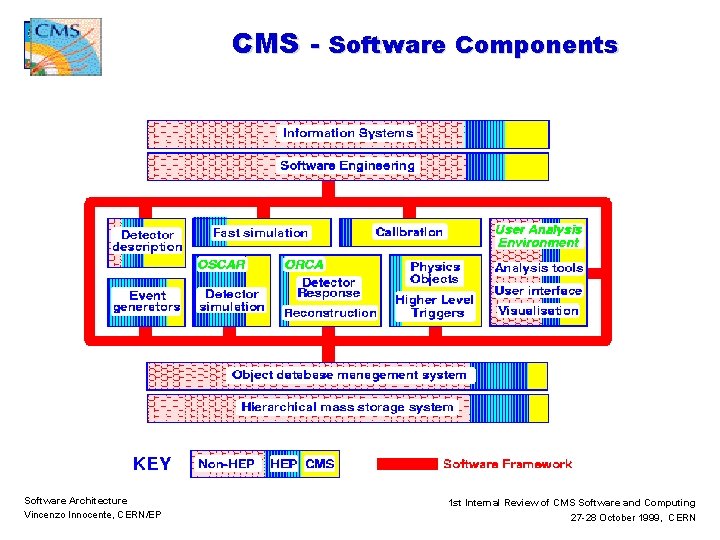 CMS

CMS - Software Components

Information Systems

Software Engineering

Detector description

Event generators

Fast simulation

OSCAR

Detector simulation

Calibration

ORCA

Detector Response

Reconstruction

Physics Objects

Higher Level Triggers

User Analysis Environment

Analysis tools

User interface

Visualisation

Object database management system

Hierarchical mass storage system

KEY

Non-HEP

HEP

CMS

Software Framework

Software Architecture
Vincenzo Innocente, CERN/EP

1st Internal Review of CMS Software and Computing
27-28 October 1999, CERN